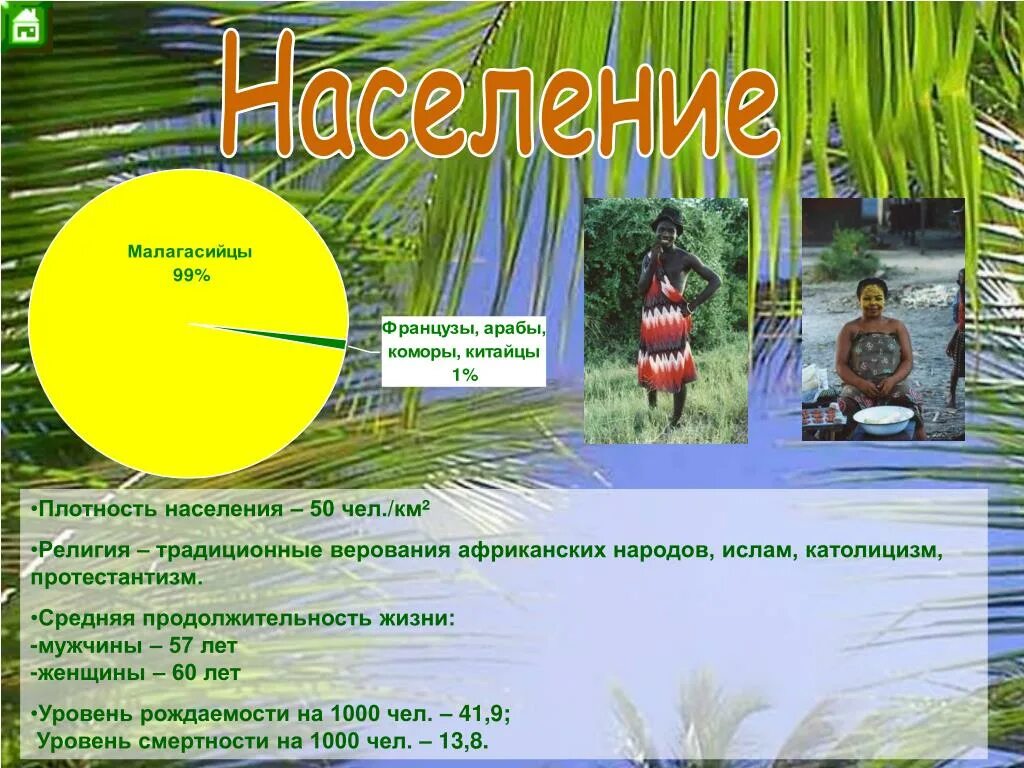 Население

Малагасийцы
99%

Французы, арабы, коморы, китайцы
1%

•Плотность населения – 50 чел./км²

•Религия – традиционные верования африканских народов, ислам, католицизм, протестантизм.

•Средняя продолжительность жизни:
-мужчины – 57 лет
-женщины – 60 лет

•Уровень рождаемости на 1000 чел. – 41,9;
Уровень смертности на 1000 чел. – 13,8.